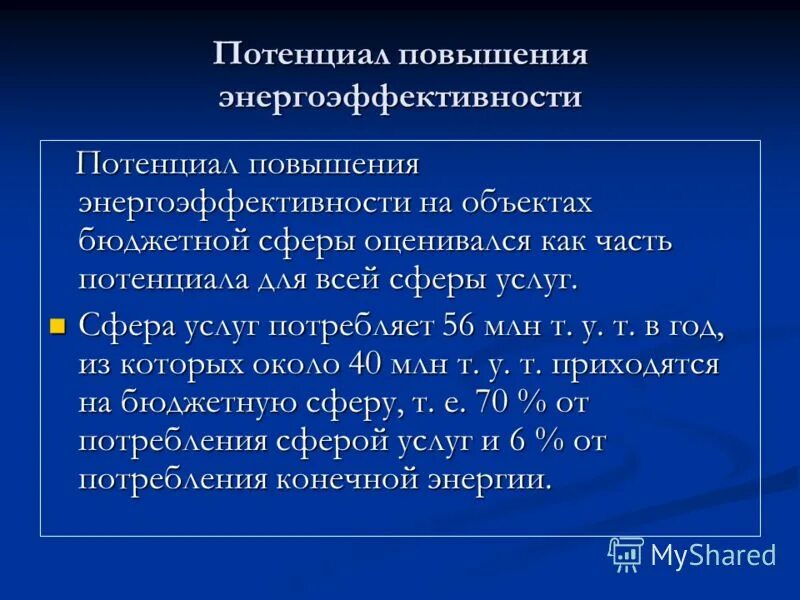 Потенциал повышения энергоэффективности

Потенциал повышения энергоэффективности на объектах бюджетной сферы оценивался как часть потенциала для всей сферы услуг.

Сфера услуг потребляет 56 млн т. у. т. в год, из которых около 40 млн т. у. т. приходятся на бюджетную сферу, т. е. 70 % от потребления сферой услуг и 6 % от потребления конечной энергии.

MyShared